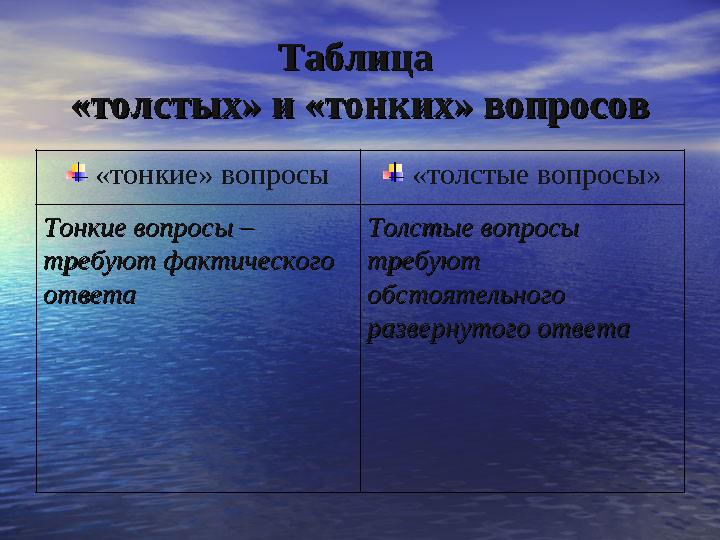 Таблица
«толстых» и «тонких» вопросов

| «тонкие» вопросы | «толстые вопросы» |
|---|---|
| Тонкие вопросы – требуют фактического ответа | Толстые вопросы требуют обстоятельного развернутого ответа |